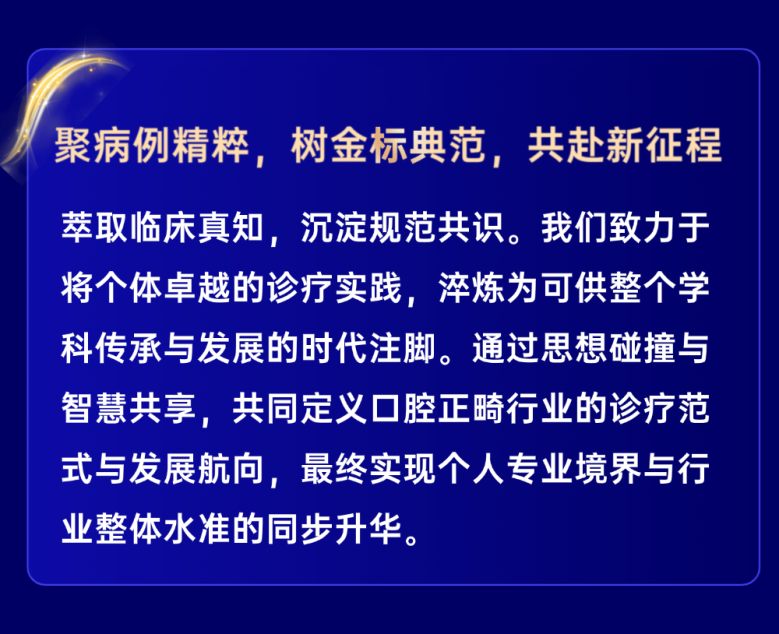 聚病例精粹，树金标典范，共赴新征程

萃取临床真知，沉淀规范共识。我们致力于将个体卓越的诊疗实践，淬炼为可供整个学科传承与发展的时代注脚。通过思想碰撞与智慧共享，共同定义口腔正畸行业的诊疗范式与发展航向，最终实现个人专业境界与行业整体水准的同步升华。